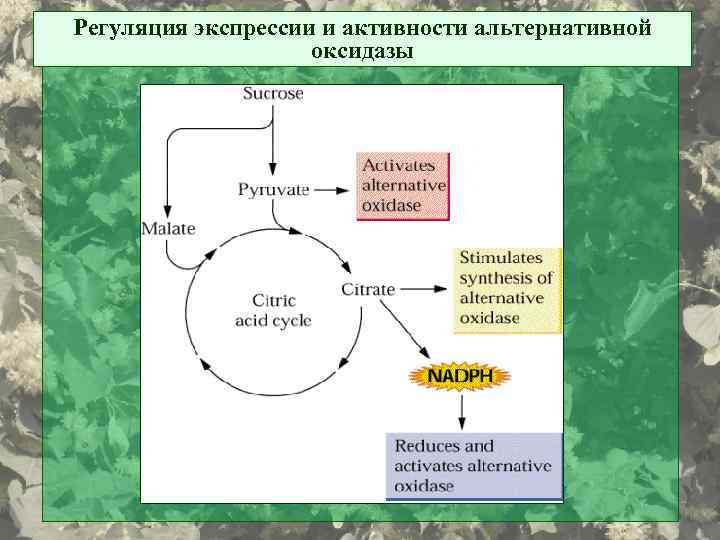 Регуляция экспрессии и активности альтернативной оксидазы

Sucrose

Pyruvate

Activates alternative oxidase

Malate

Citric acid cycle

Citrate

Stimulates synthesis of alternative oxidase

NADPH

Reduces and activates alternative oxidase